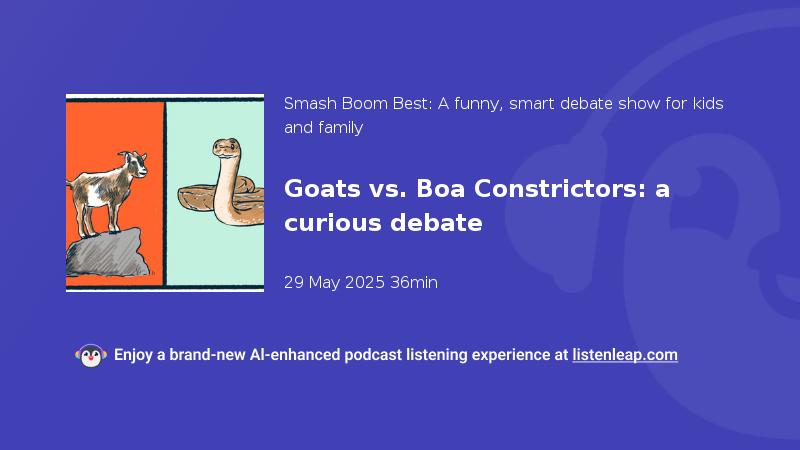 Smash Boom Best: A funny, smart debate show for kids and family

Goats vs. Boa Constrictors: a curious debate

29 May 2025 36min

Enjoy a brand-new AI-enhanced podcast listening experience at listenleap.com